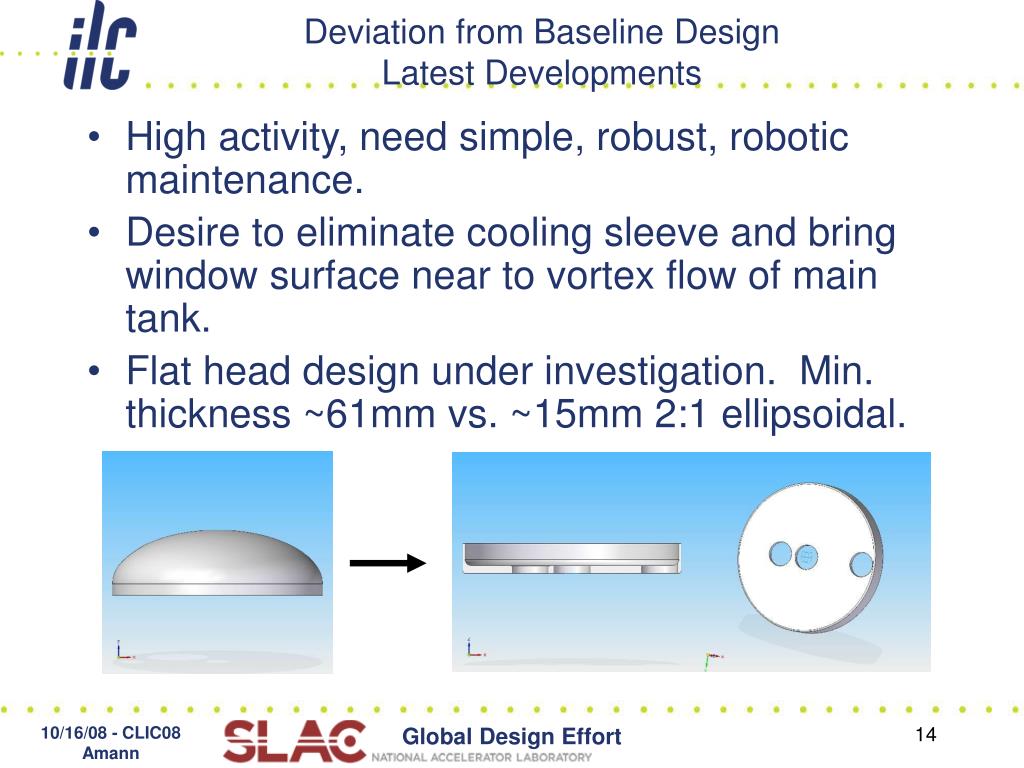 ilc

Deviation from Baseline Design
Latest Developments

• High activity, need simple, robust, robotic maintenance.
• Desire to eliminate cooling sleeve and bring window surface near to vortex flow of main tank.
• Flat head design under investigation. Min. thickness ~61mm vs. ~15mm 2:1 ellipsoidal.

10/16/08 - CLIC08
Amann

SLAC NATIONAL ACCELERATOR LABORATORY

Global Design Effort

14